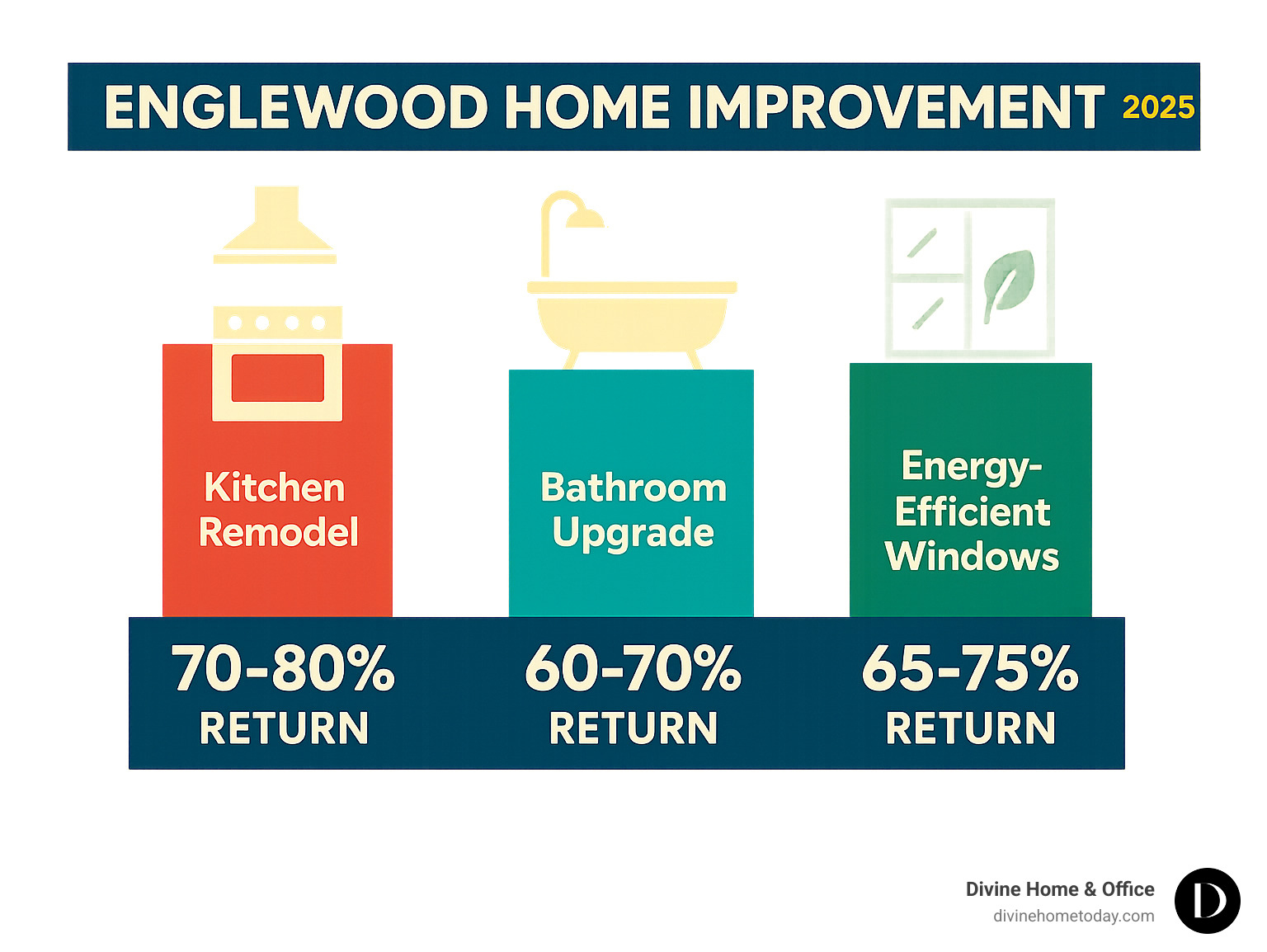 ENGLEWOOD HOME IMPROVEMENT 2025

Kitchen Remodel

Bathroom Upgrade

Energy-Efficient Windows

70-80% RETURN

60-70% RETURN

65-75% RETURN

Divine Home & Office
divinehometoday.com

D